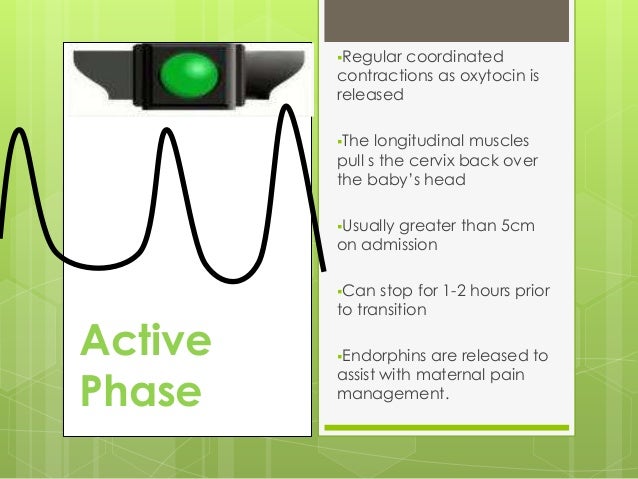 Active Phase

▪Regular coordinated contractions as oxytocin is released

▪The longitudinal muscles pull s the cervix back over the baby's head

▪Usually greater than 5cm on admission

▪Can stop for 1-2 hours prior to transition

▪Endorphins are released to assist with maternal pain management.